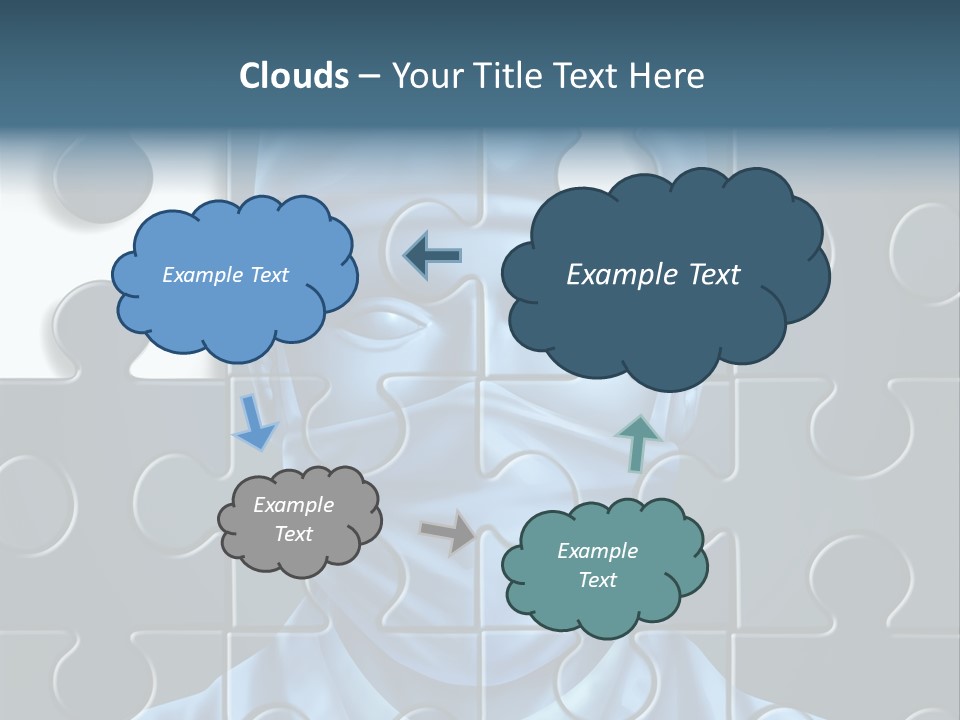 Clouds – Your Title Text Here

Example Text

Example Text

Example Text

Example Text